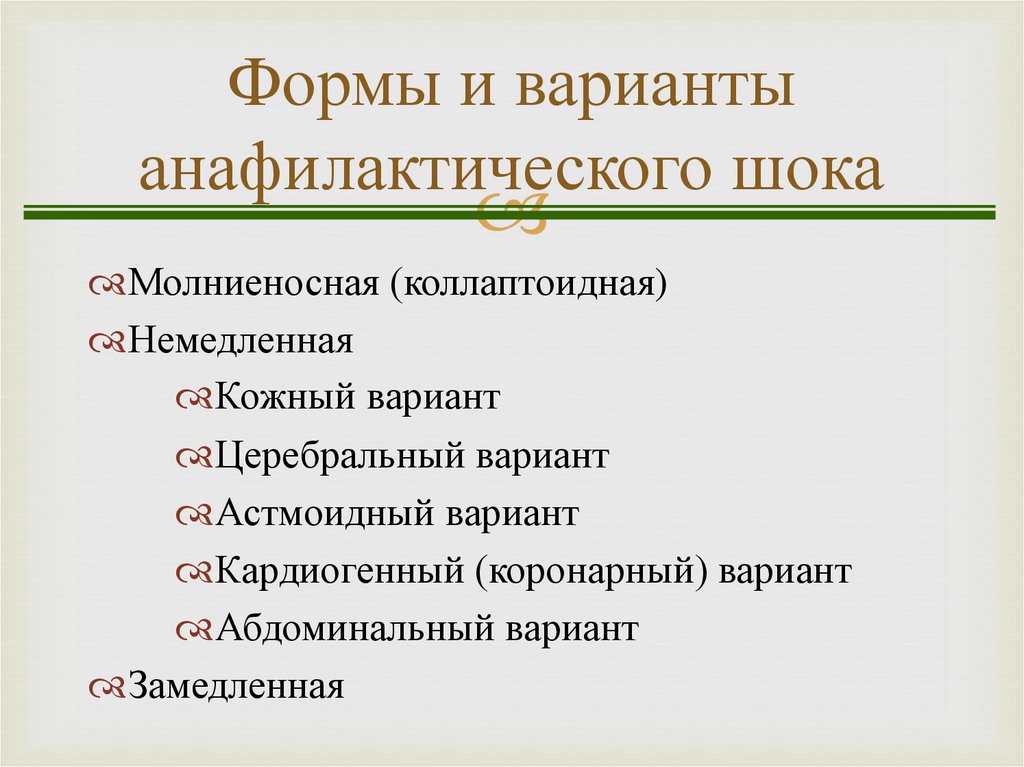 Формы и варианты анафилактического шока

Молниеносная (коллаптоидная)

Немедленная

Кожный вариант

Церебральный вариант

Астмоидный вариант

Кардиогенный (коронарный) вариант

Абдоминальный вариант

Замедленная